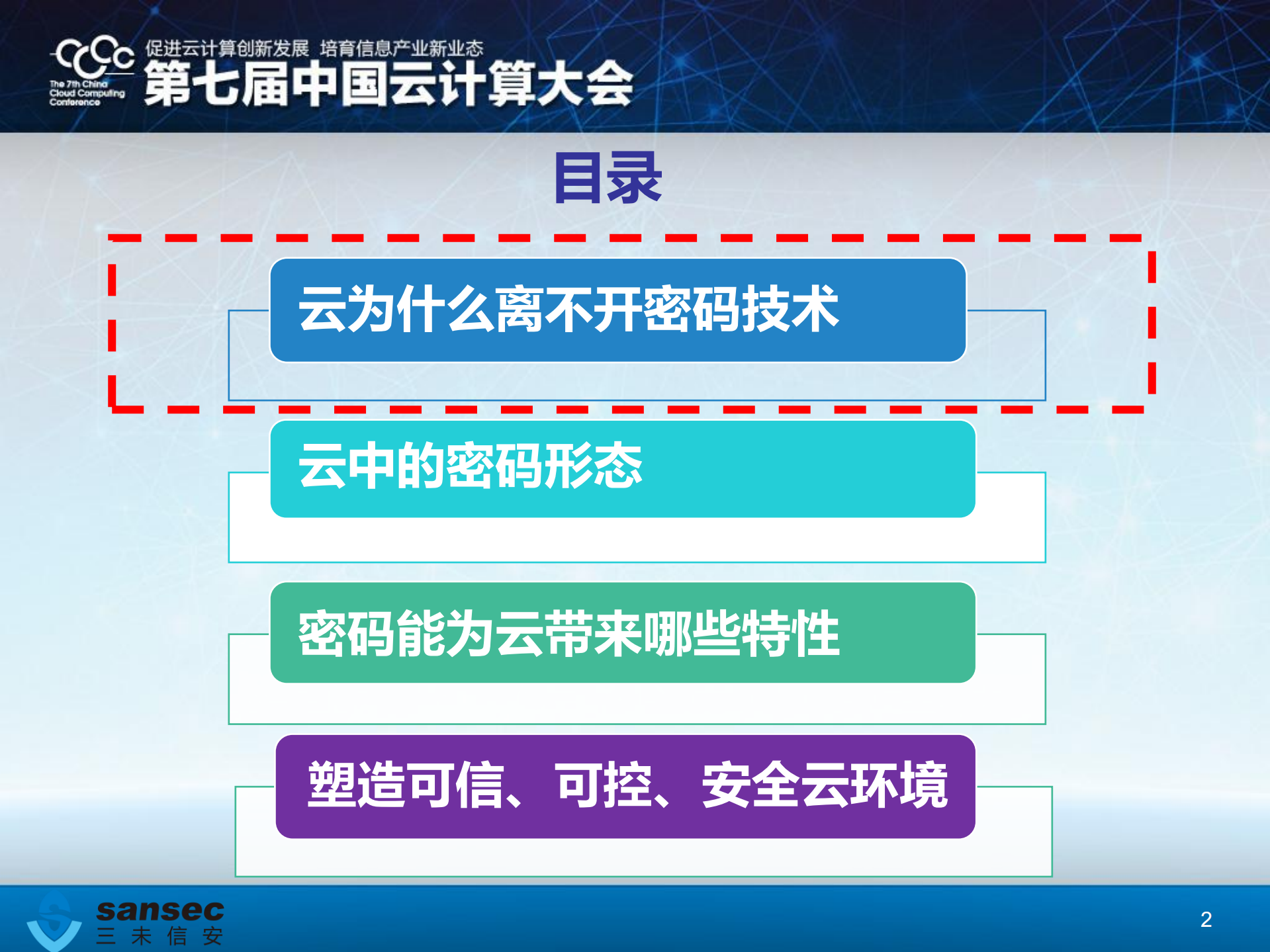 CCCC
The 7th China Cloud Computing Conference

促进云计算创新发展 培育信息产业新业态

第七届中国云计算大会

目录

云为什么离不开密码技术

云中的密码形态

密码能为云带来哪些特性

塑造可信、可控、安全云环境

sansec
三未信安

2